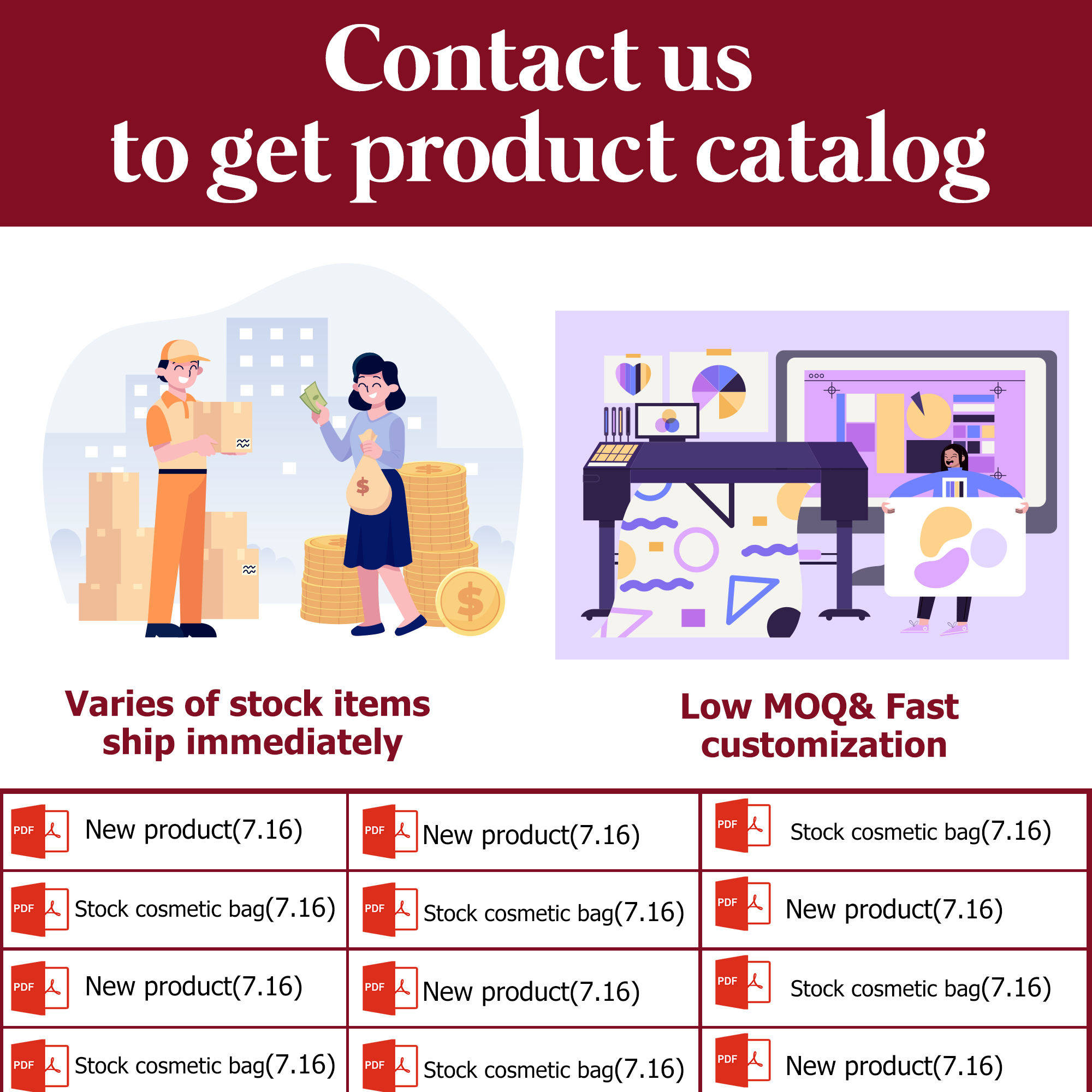 Contact us
to get product catalog

Varies of stock items ship immediately

Low MOQ& Fast customization

| | | |
|---|---|---|
| PDF New product(7.16) | PDF New product(7.16) | PDF Stock cosmetic bag(7.16) |
| PDF Stock cosmetic bag(7.16) | PDF Stock cosmetic bag(7.16) | PDF New product(7.16) |
| PDF New product(7.16) | PDF New product(7.16) | PDF Stock cosmetic bag(7.16) |
| PDF Stock cosmetic bag(7.16) | PDF Stock cosmetic bag(7.16) | PDF New product(7.16) |